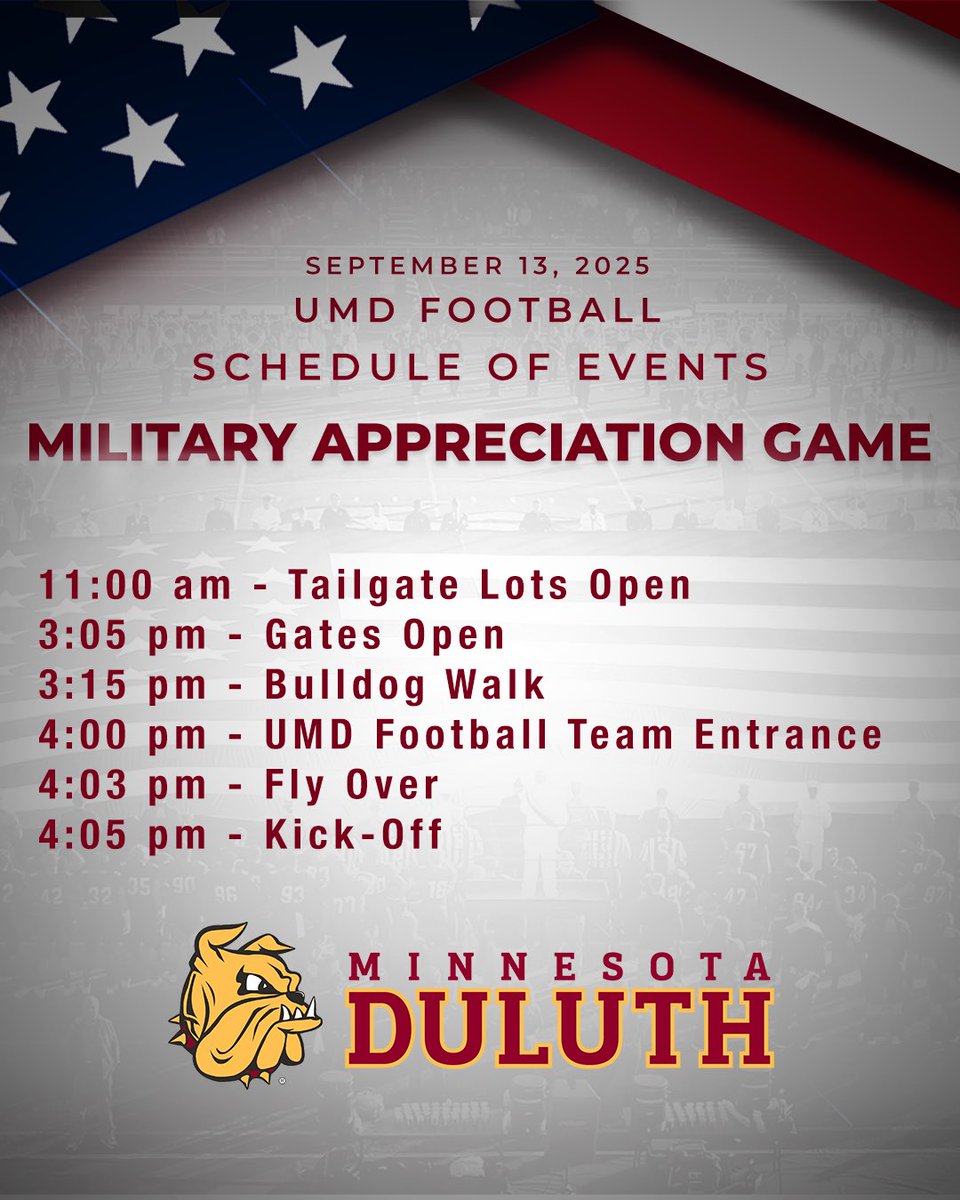 SEPTEMBER 13, 2025
UMD FOOTBALL
SCHEDULE OF EVENTS

MILITARY APPRECIATION GAME

11:00 am - Tailgate Lots Open
3:05 pm - Gates Open
3:15 pm - Bulldog Walk
4:00 pm - UMD Football Team Entrance
4:03 pm - Fly Over
4:05 pm - Kick-Off

MINNESOTA
DULUTH